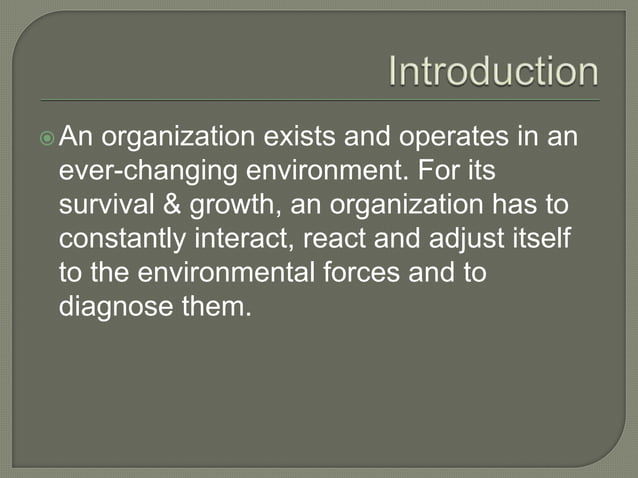 Introduction

An organization exists and operates in an ever-changing environment. For its survival & growth, an organization has to constantly interact, react and adjust itself to the environmental forces and to diagnose them.